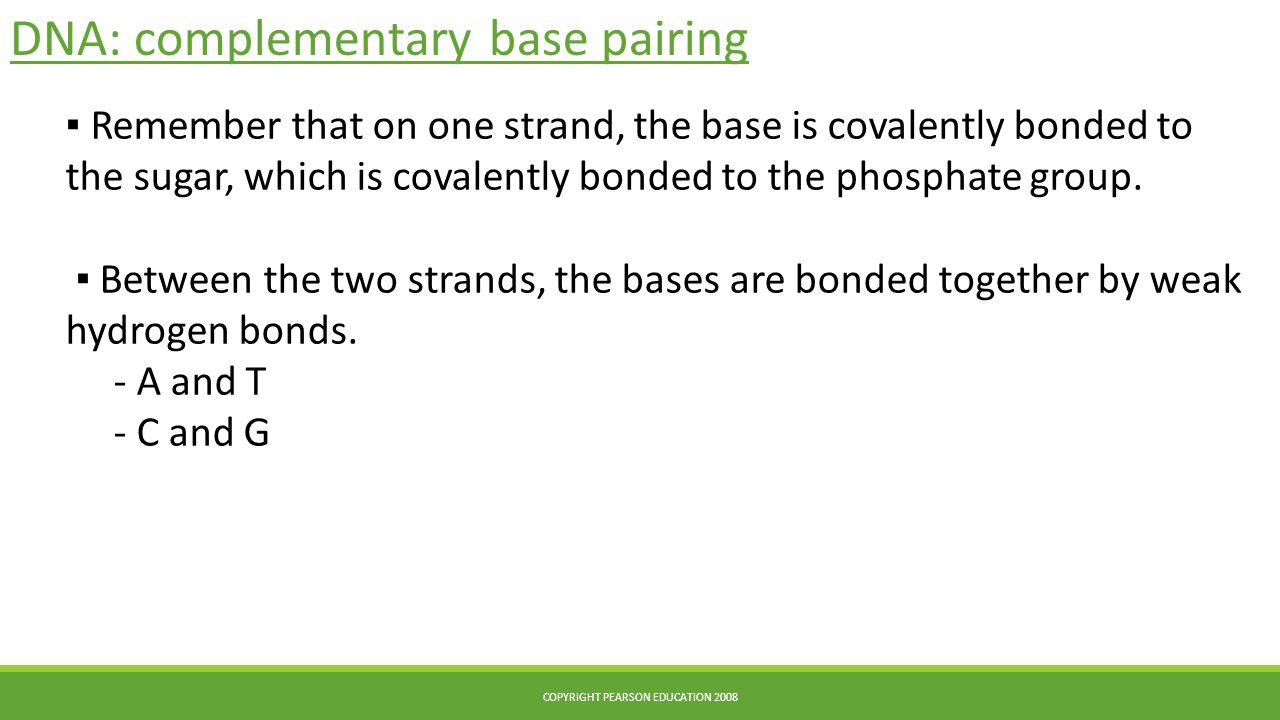 DNA: complementary base pairing

▪ Remember that on one strand, the base is covalently bonded to the sugar, which is covalently bonded to the phosphate group.

▪ Between the two strands, the bases are bonded together by weak hydrogen bonds.
- A and T
- C and G

COPYRIGHT PEARSON EDUCATION 2008